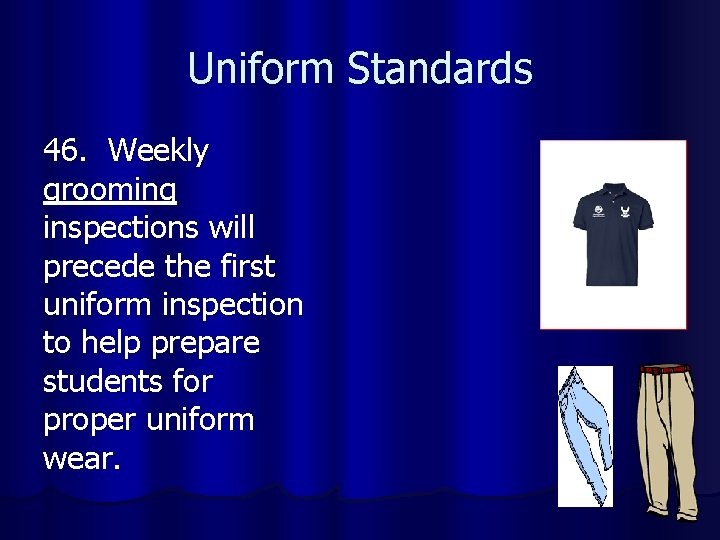 Uniform Standards

46. Weekly grooming inspections will precede the first uniform inspection to help prepare students for proper uniform wear.